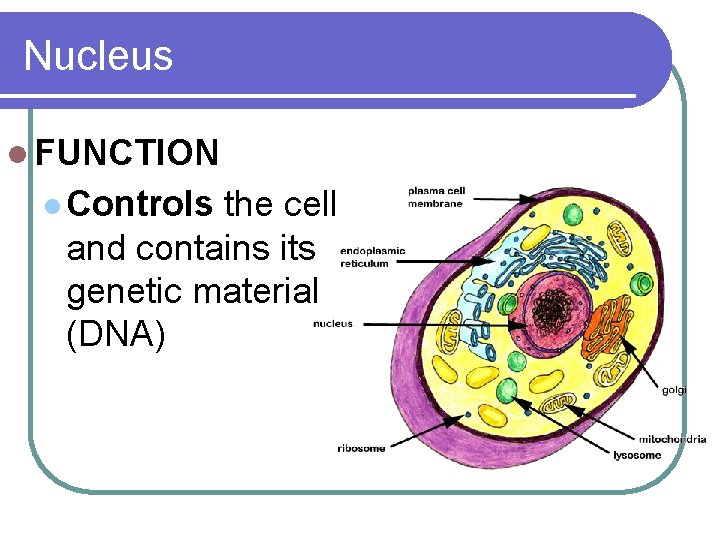 Nucleus

FUNCTION

Controls the cell and contains its genetic material (DNA)

plasma cell membrane

endoplasmic reticulum

nucleus

golgi

mitochondria

lysosome

ribosome